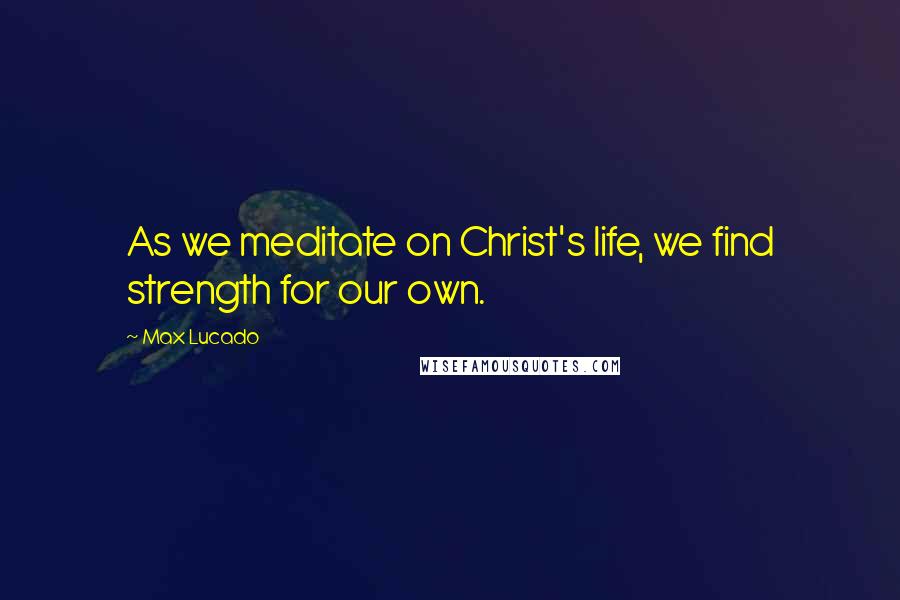 As we meditate on Christ's life, we find strength for our own.

~ Max Lucado

WISEFAMOUSQUOTES.COM